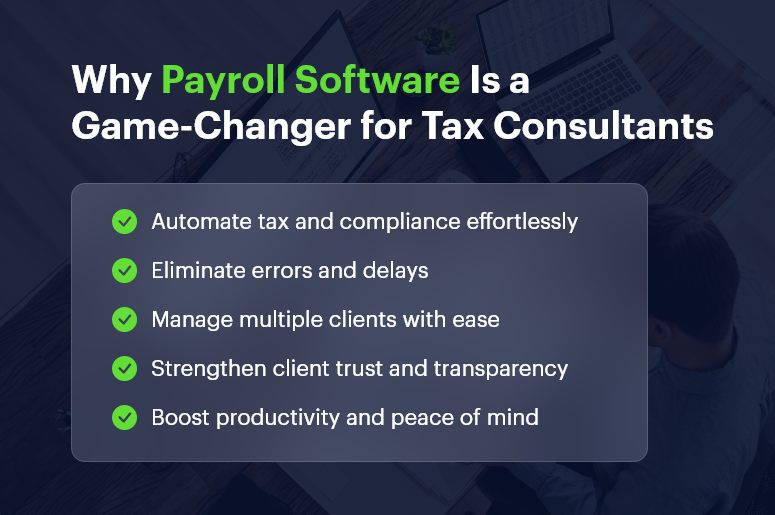 Why Payroll Software Is a Game-Changer for Tax Consultants

Automate tax and compliance effortlessly

Eliminate errors and delays

Manage multiple clients with ease

Strengthen client trust and transparency

Boost productivity and peace of mind